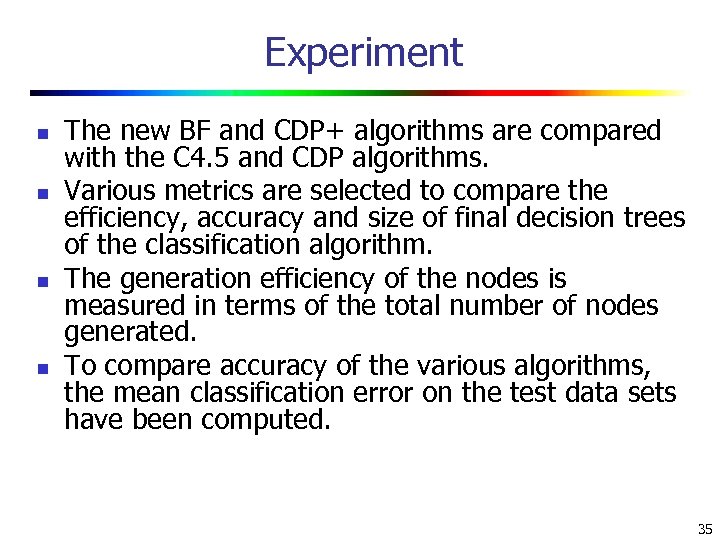 Experiment

- The new BF and CDP+ algorithms are compared with the C4.5 and CDP algorithms.
- Various metrics are selected to compare the efficiency, accuracy and size of final decision trees of the classification algorithm.
- The generation efficiency of the nodes is measured in terms of the total number of nodes generated.
- To compare accuracy of the various algorithms, the mean classification error on the test data sets have been computed.

35